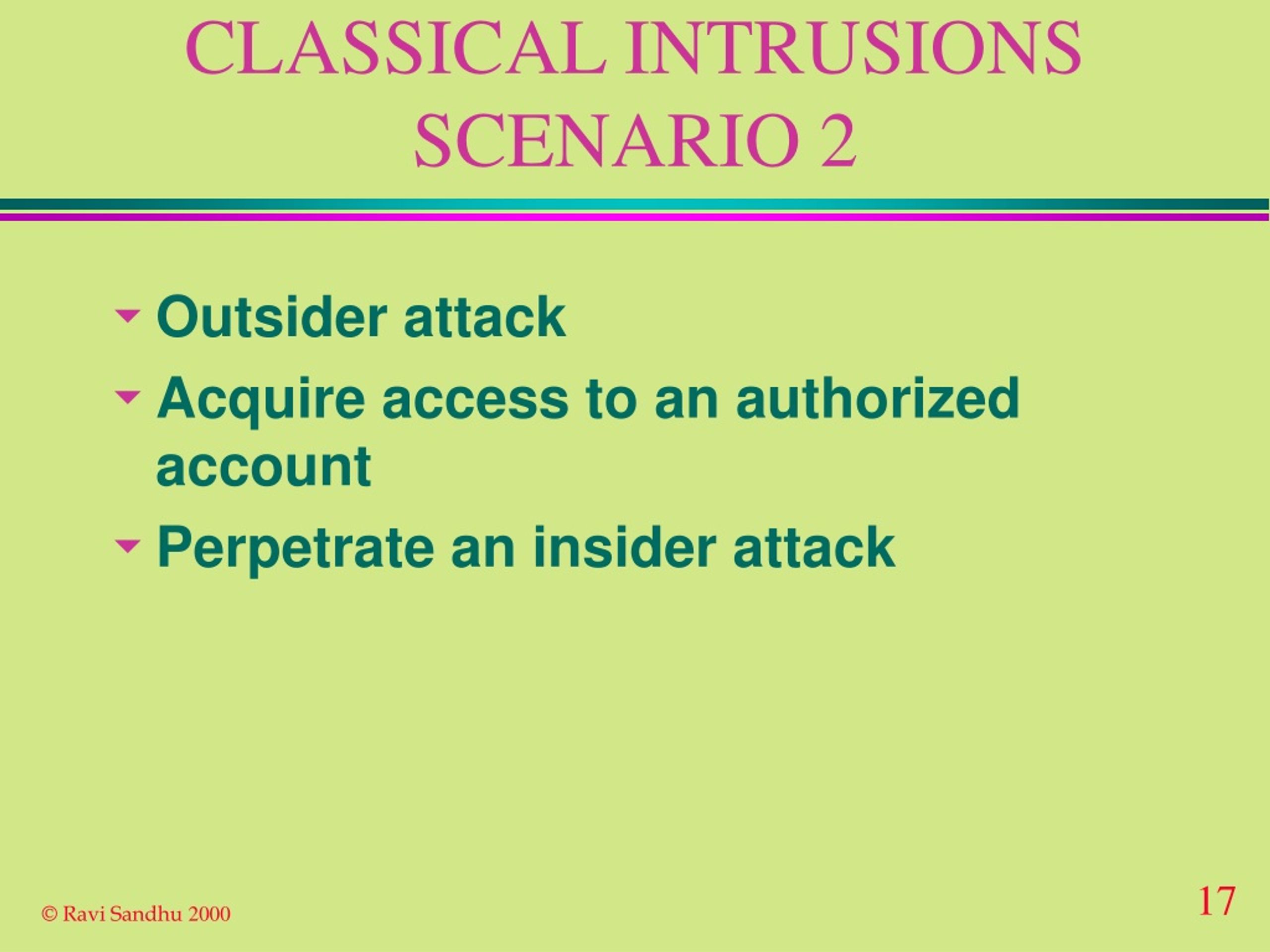 CLASSICAL INTRUSIONS SCENARIO 2

Outsider attack

Acquire access to an authorized account

Perpetrate an insider attack

© Ravi Sandhu 2000

17